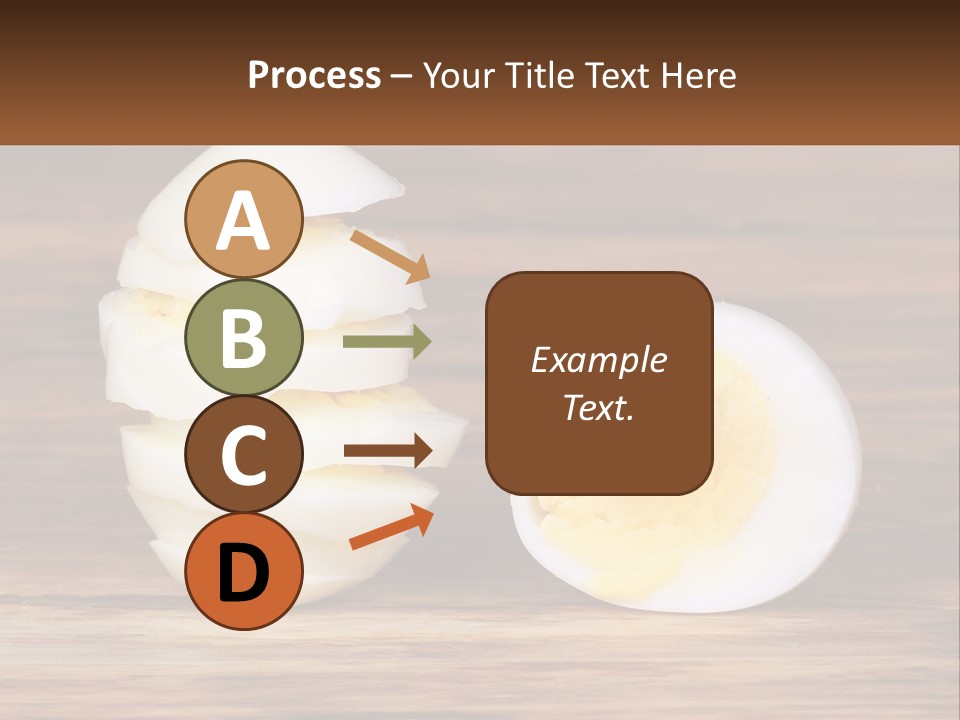 Process – Your Title Text Here

A

B

C

D

Example Text.